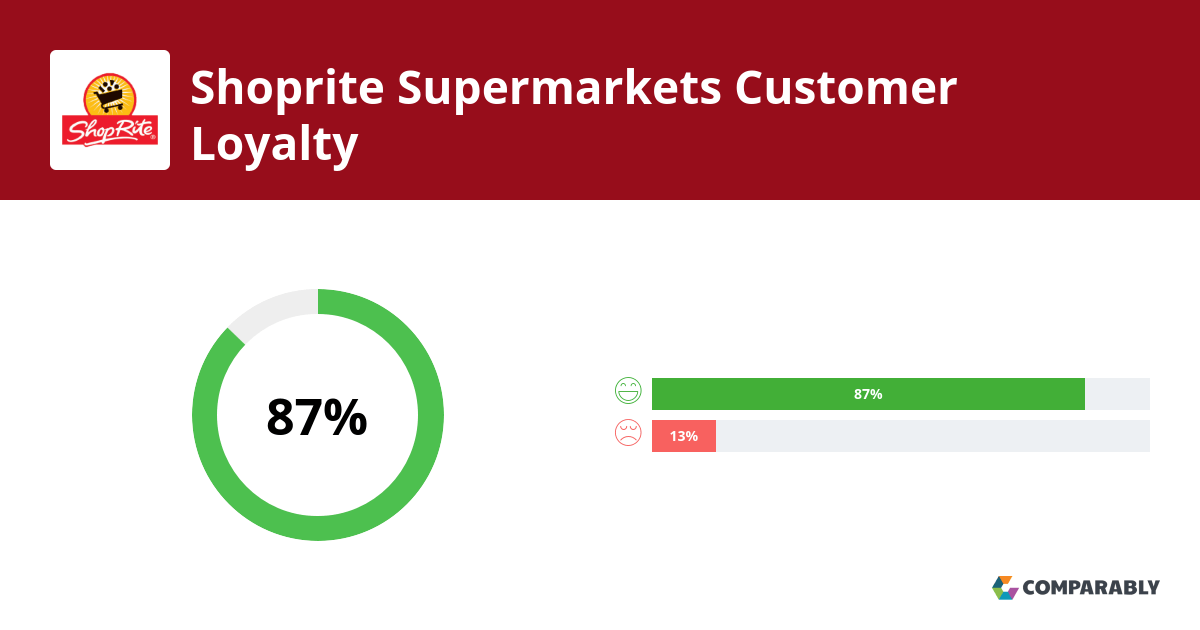 ShopRite

Shoprite Supermarkets Customer Loyalty

87%

87%

13%

COMPARABLY